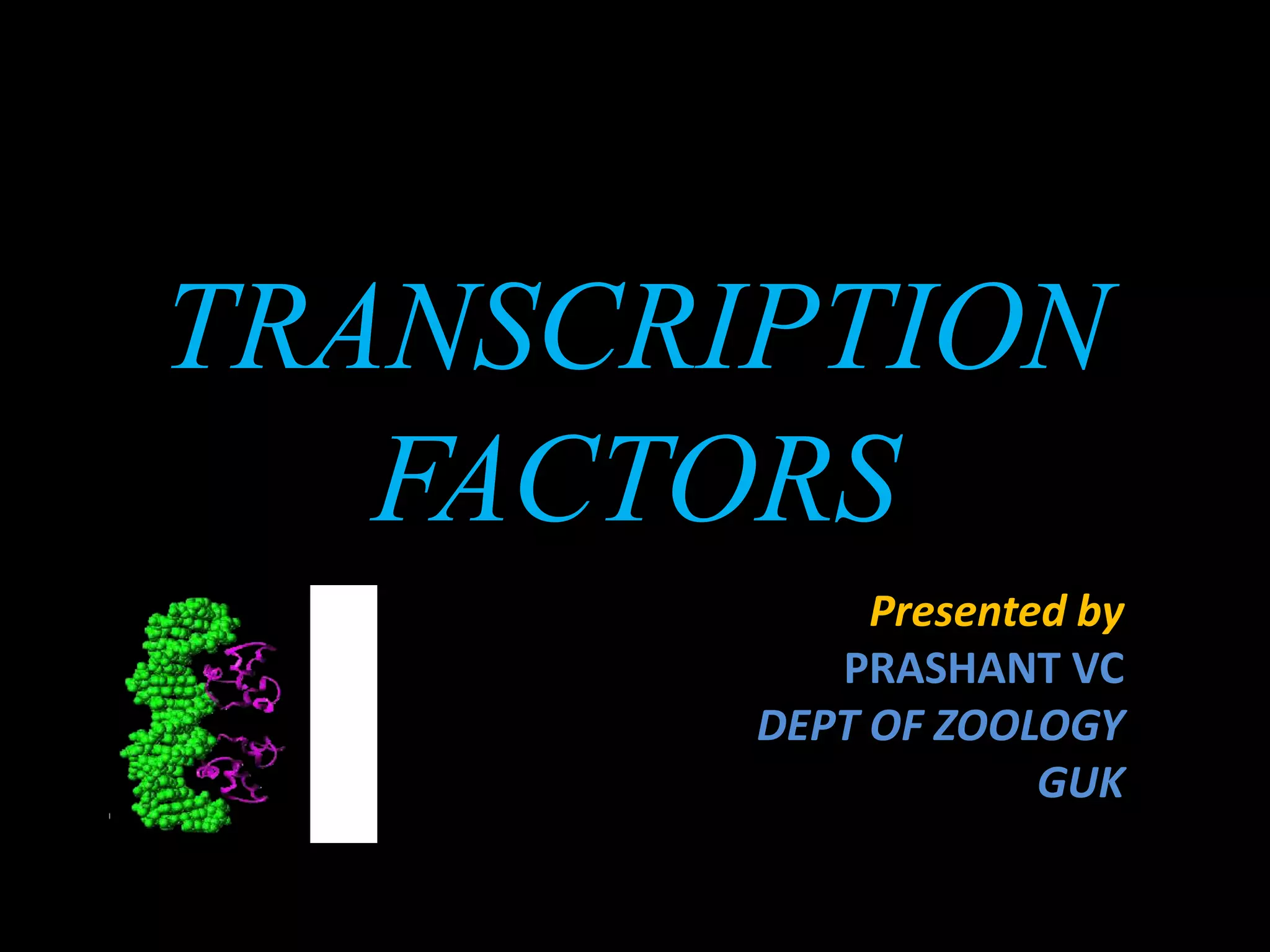 TRANSCRIPTION FACTORS

Presented by
PRASHANT VC
DEPT OF ZOOLOGY
GUK